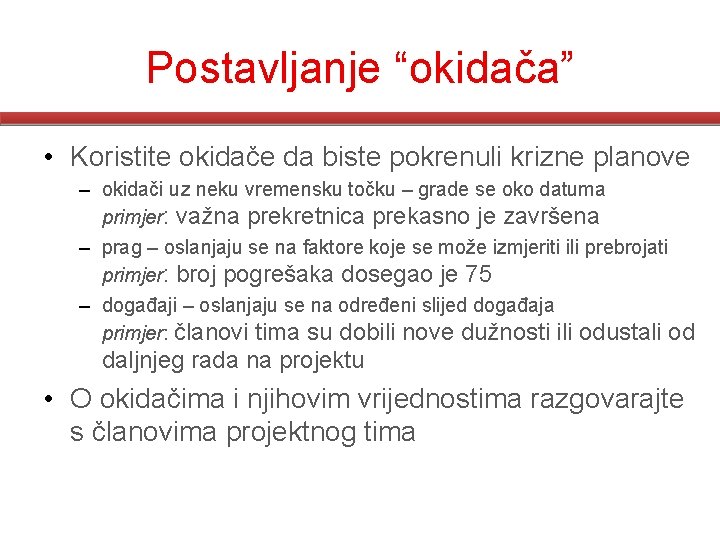 Postavljanje “okidača”

• Koristite okidače da biste pokrenuli krizne planove

– okidači uz neku vremensku točku – grade se oko datuma
primjer: važna prekretnica prekasno je završena

– prag – oslanjaju se na faktore koje se može izmjeriti ili prebrojati
primjer: broj pogrešaka dosegao je 75

– događaji – oslanjaju se na određeni slijed događaja
primjer: članovi tima su dobili nove dužnosti ili odustali od daljnjeg rada na projektu

• O okidačima i njihovim vrijednostima razgovarajte s članovima projektnog tima